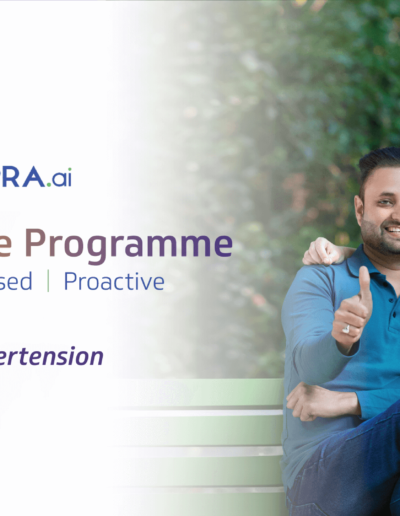 RA.ai

e Programme

sed | Proactive

ertension